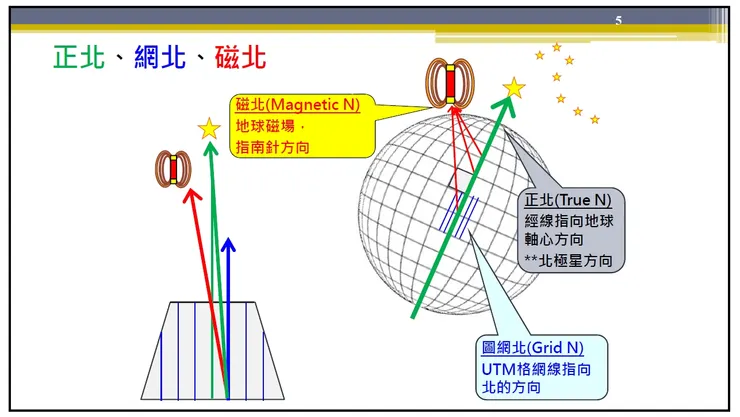 5

正北、網北、磁北

磁北(Magnetic N)
地球磁場，
指南針方向

正北(True N)
經線指向地球
軸心方向
**北極星方向

圖網北(Grid N)
UTM格網線指向
北的方向